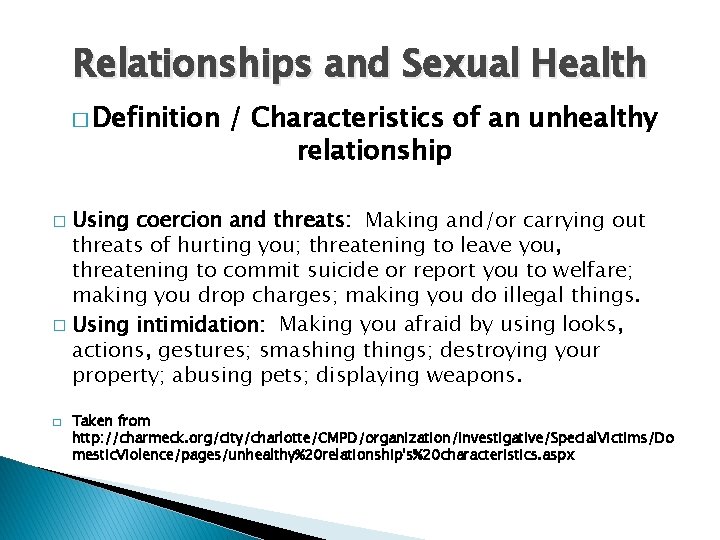 Relationships and Sexual Health

□ Definition / Characteristics of an unhealthy relationship

□ Using coercion and threats: Making and/or carrying out threats of hurting you; threatening to leave you, threatening to commit suicide or report you to welfare; making you drop charges; making you do illegal things.

□ Using intimidation: Making you afraid by using looks, actions, gestures; smashing things; destroying your property; abusing pets; displaying weapons.

□ Taken from http://charmeck.org/city/charlotte/CMPD/organization/investigative/SpecialVictims/DomesticViolence/pages/unhealthy%20relationship's%20characteristics.aspx